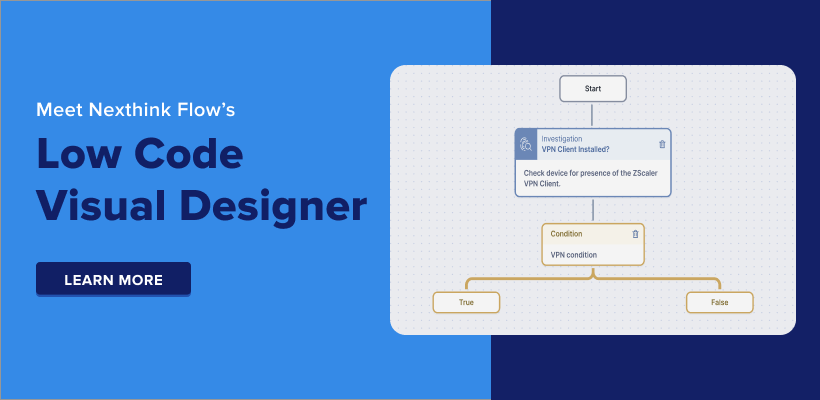 Meet Nexthink Flow's

Low Code Visual Designer

LEARN MORE

Start

Investigation
VPN Client Installed?

Check device for presence of the ZScaler VPN Client.

Condition

VPN condition

True

False